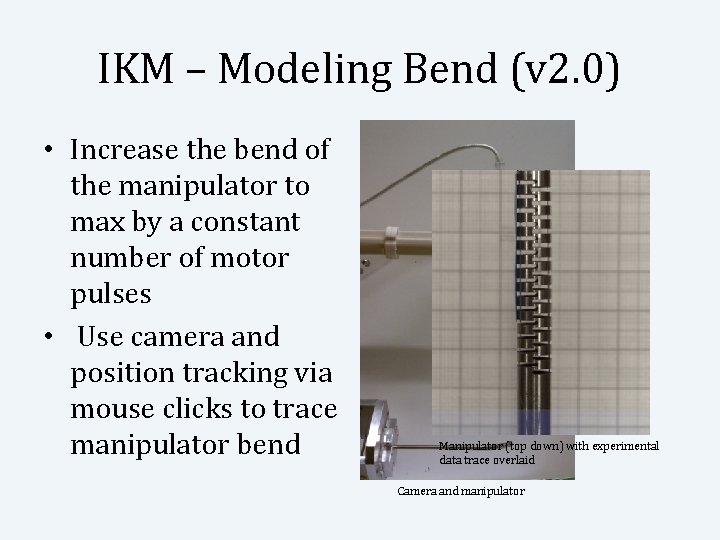 IKM – Modeling Bend (v2.0)

• Increase the bend of the manipulator to max by a constant number of motor pulses

• Use camera and position tracking via mouse clicks to trace manipulator bend

Manipulator (top down) with experimental data trace overlaid

Camera and manipulator